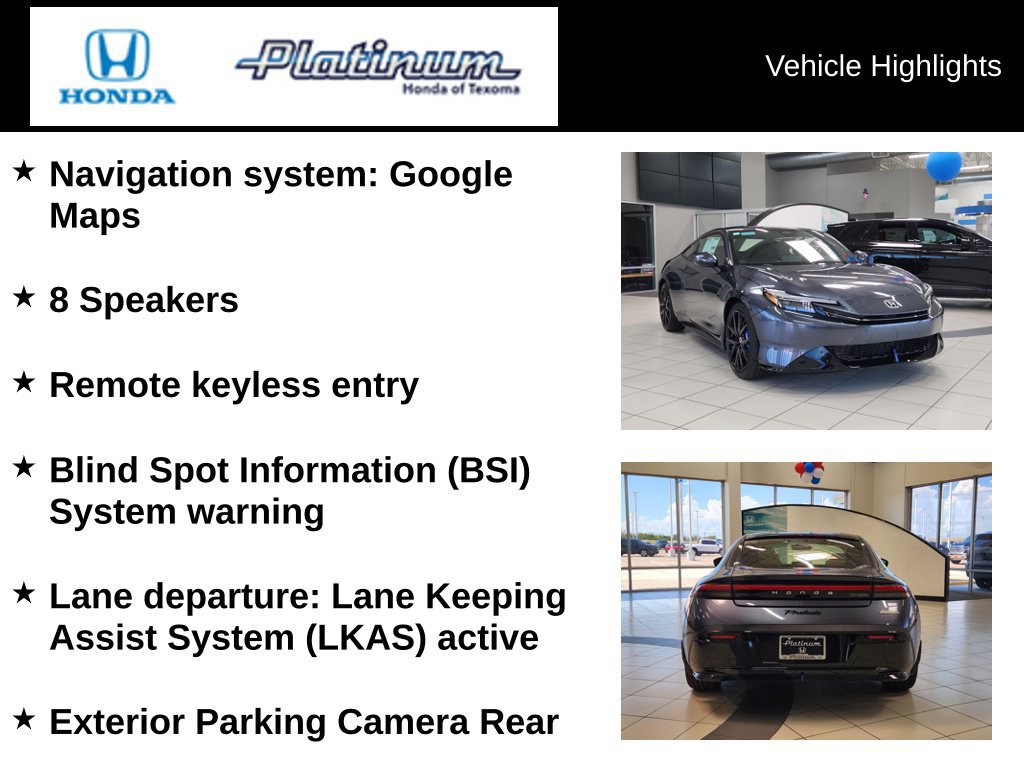 HONDA

Platinum
Honda of Texoma

Vehicle Highlights

★ Navigation system: Google Maps

★ 8 Speakers

★ Remote keyless entry

★ Blind Spot Information (BSI) System warning

★ Lane departure: Lane Keeping Assist System (LKAS) active

★ Exterior Parking Camera Rear

HONDA
Prelude

Platinum